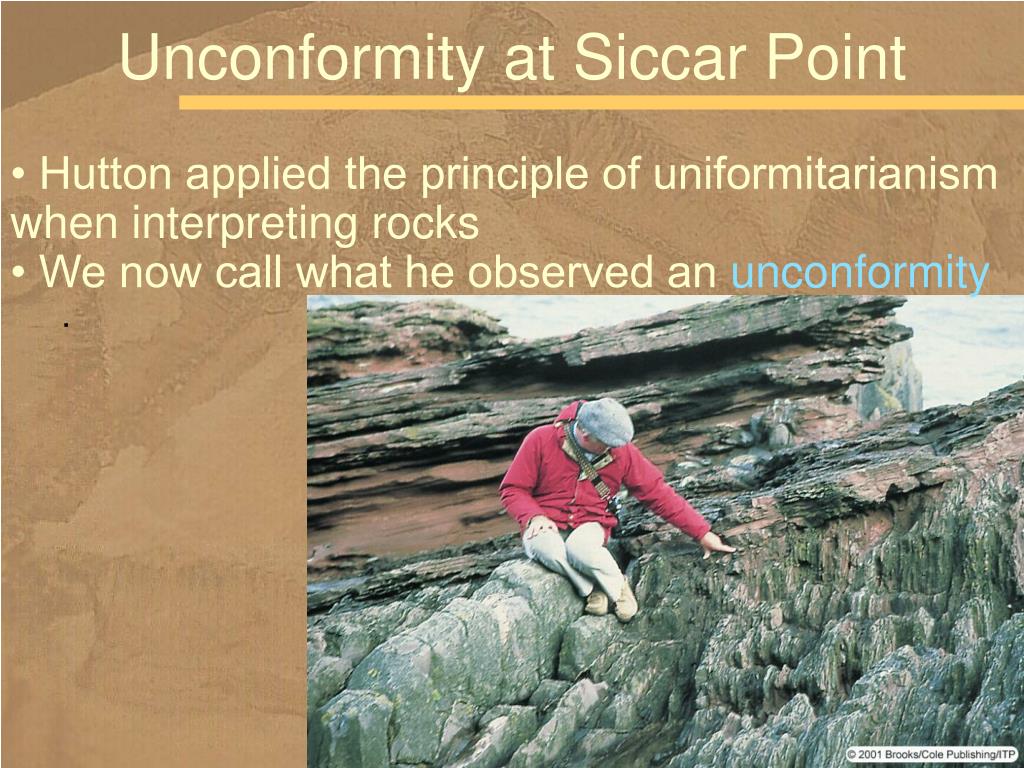 Unconformity at Siccar Point

• Hutton applied the principle of uniformitarianism when interpreting rocks
• We now call what he observed an unconformity

.

© 2001 Brooks/Cole Publishing/ITP